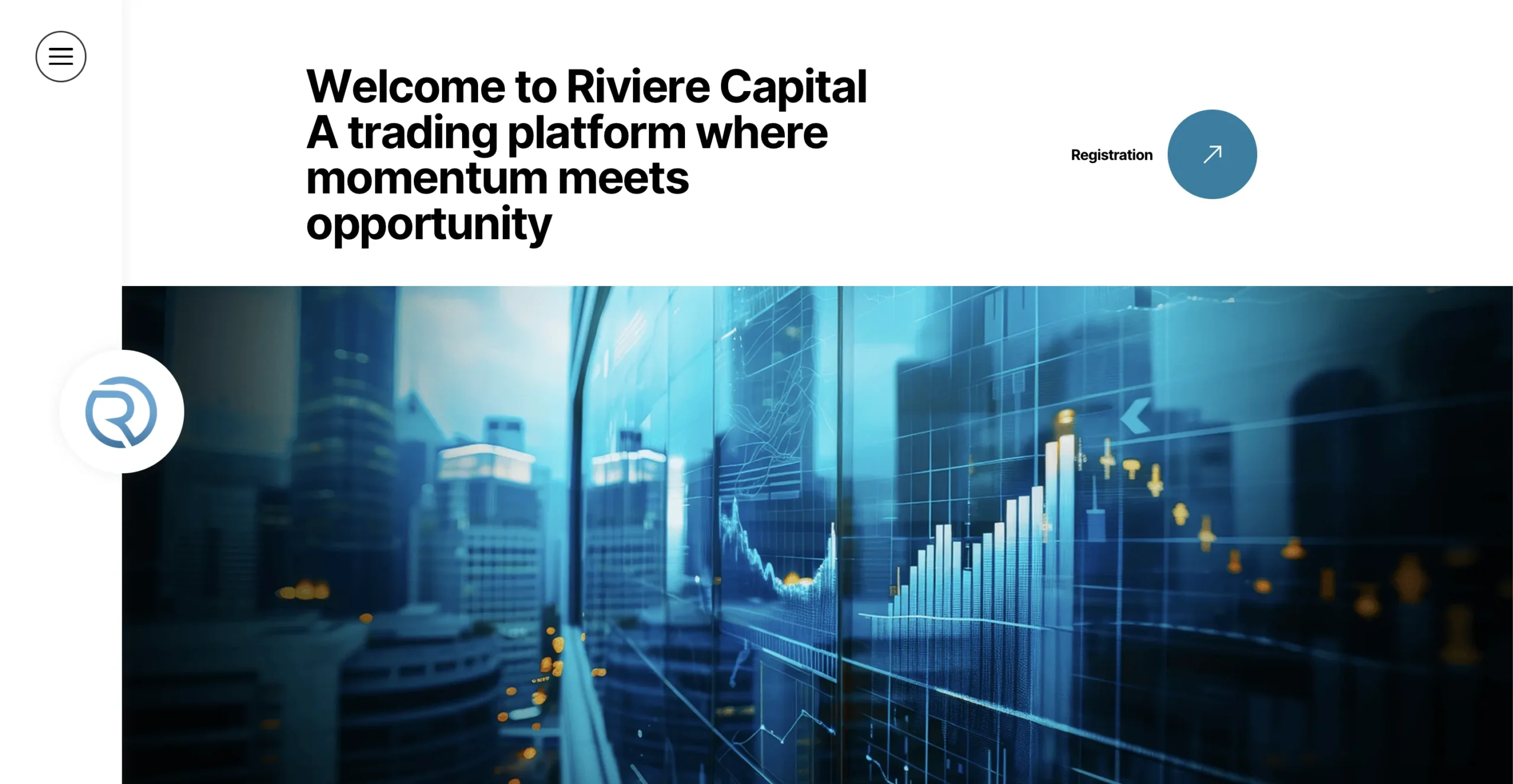 Welcome to Riviere Capital
A trading platform where momentum meets opportunity

Registration